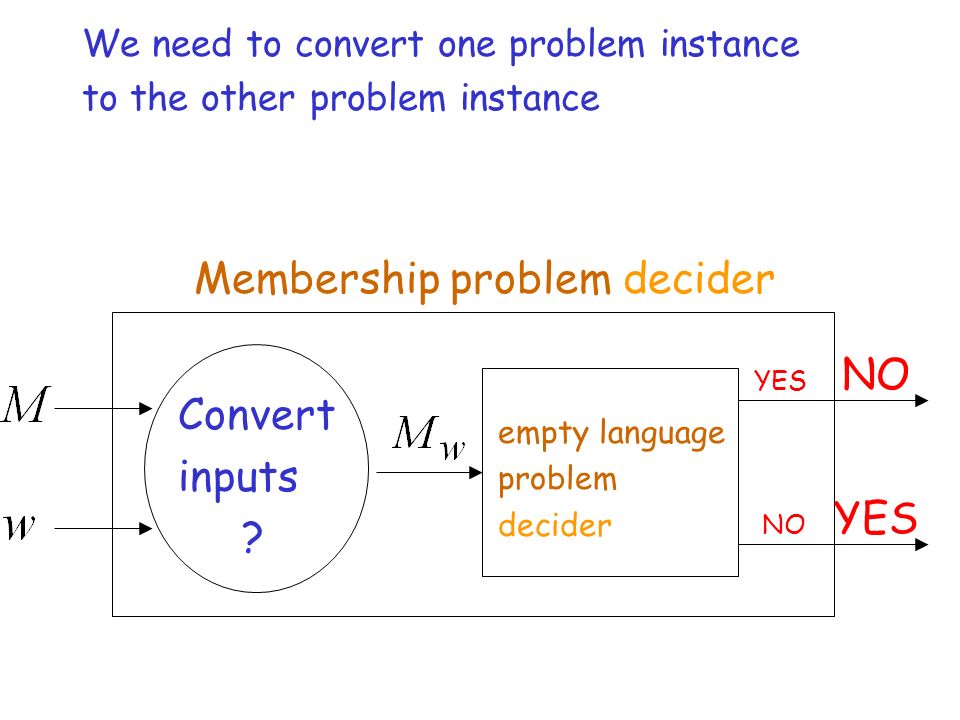 We need to convert one problem instance to the other problem instance

Membership problem decider

$M$

$w$

Convert inputs ?

$M_w$

empty language problem decider

YES

NO

NO

YES